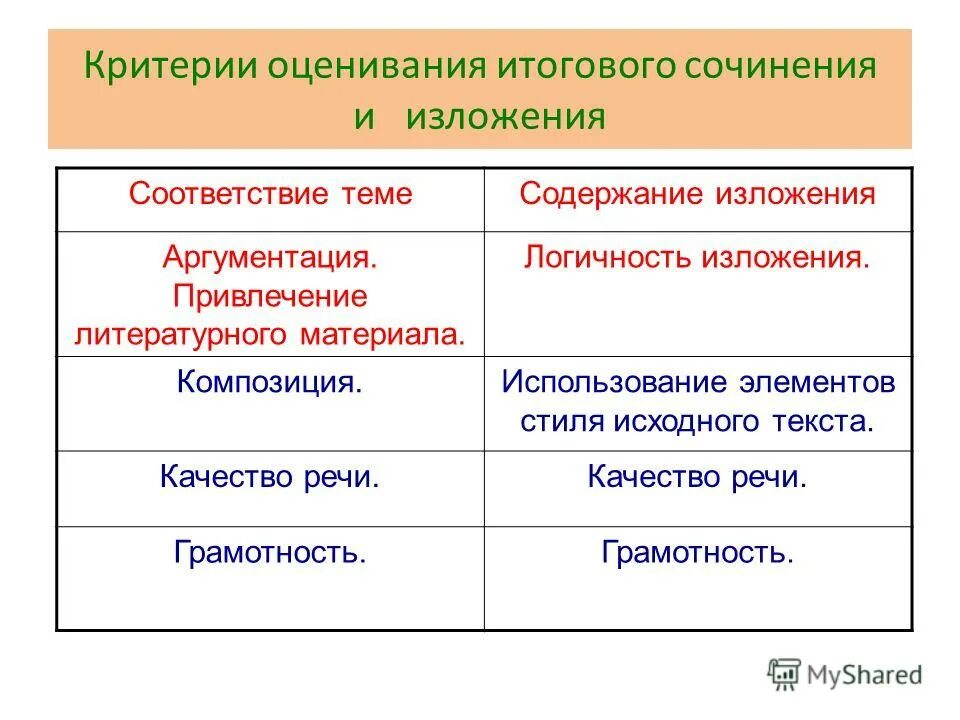 Критерии оценивания итогового сочинения и изложения

| Соответствие теме | Содержание изложения |
|---|---|
| Аргументация. Привлечение литературного материала. | Логичность изложения. |
| Композиция. | Использование элементов стиля исходного текста. |
| Качество речи. | Качество речи. |
| Грамотность. | Грамотность. |

MyShared